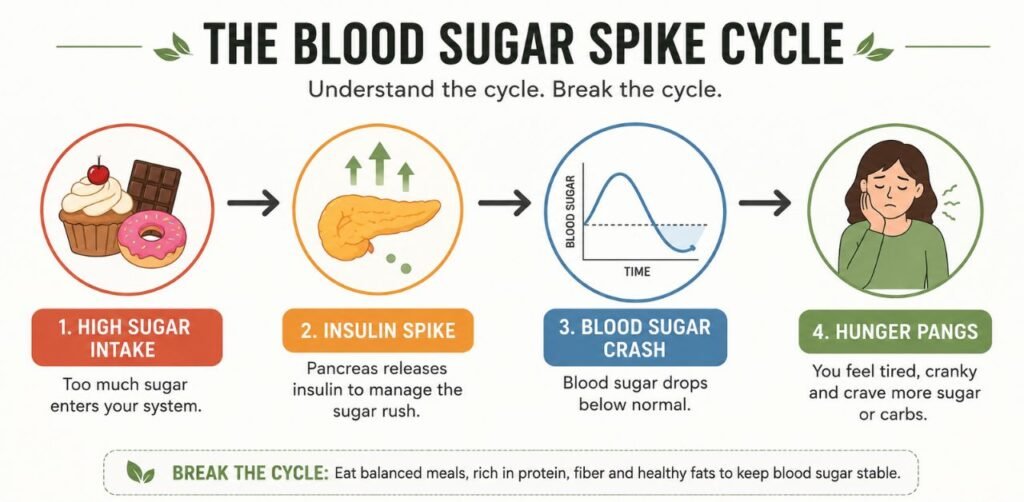 THE BLOOD SUGAR SPIKE CYCLE

Understand the cycle. Break the cycle.

BLOOD SUGAR

TIME

1. HIGH SUGAR INTAKE

Too much sugar enters your system.

2. INSULIN SPIKE

Pancreas releases insulin to manage the sugar rush.

3. BLOOD SUGAR CRASH

Blood sugar drops below normal.

4. HUNGER PANGS

You feel tired, cranky and crave more sugar or carbs.

BREAK THE CYCLE: Eat balanced meals, rich in protein, fiber and healthy fats to keep blood sugar stable.